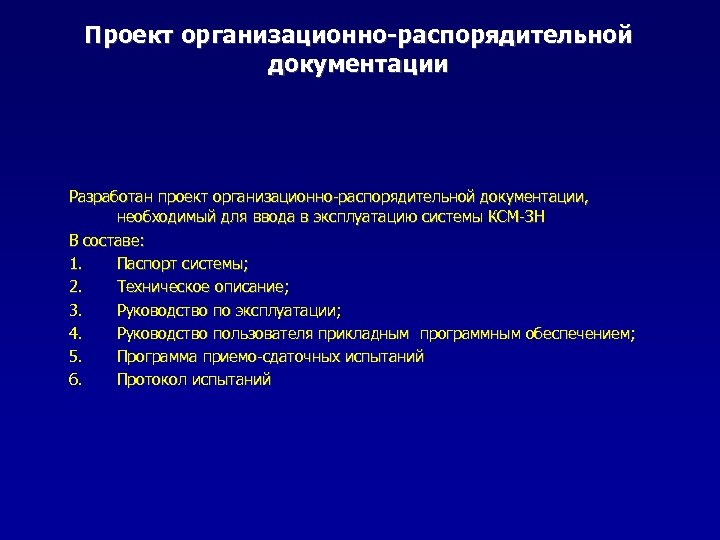 Проект организационно-распорядительной документации

Разработан проект организационно-распорядительной документации, необходимый для ввода в эксплуатацию системы КСМ-ЗН

В составе:
1. Паспорт системы;
2. Техническое описание;
3. Руководство по эксплуатации;
4. Руководство пользователя прикладным программным обеспечением;
5. Программа приемо-сдаточных испытаний
6. Протокол испытаний